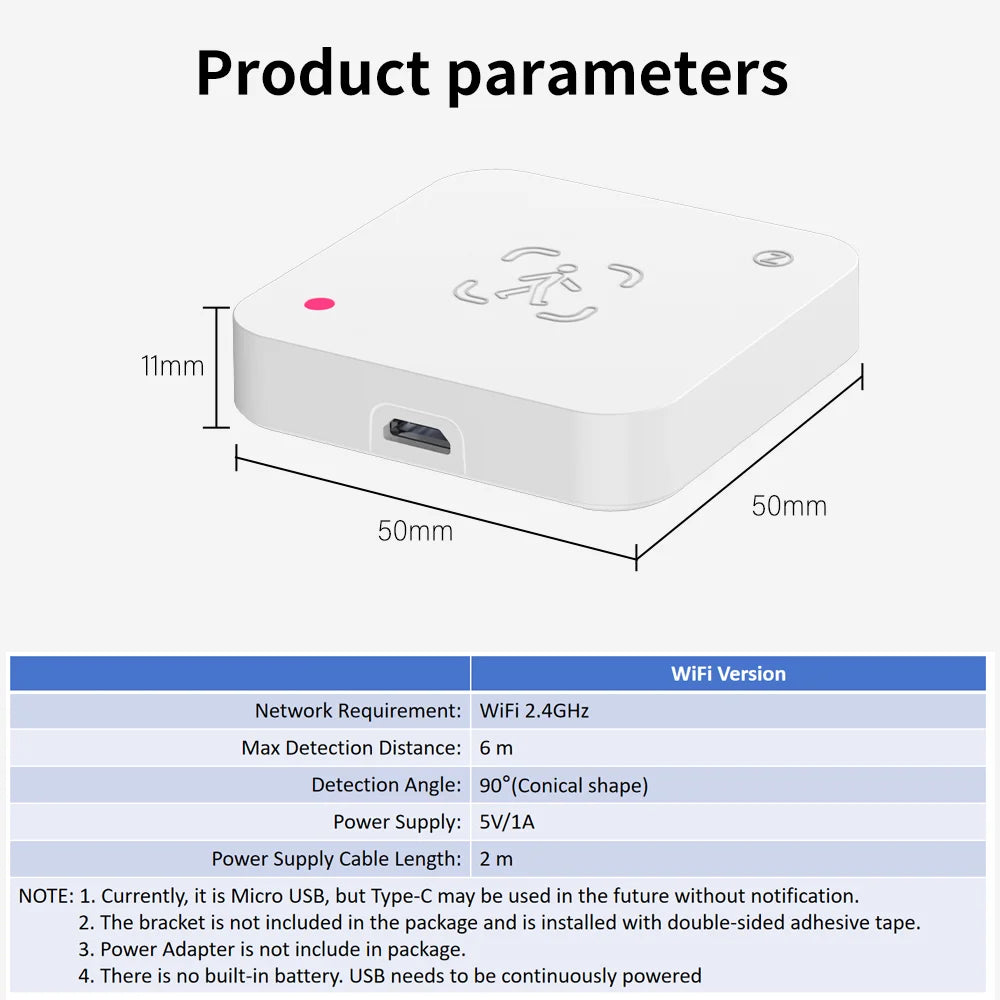 Product parameters

11mm

50mm

50mm

| | WiFi Version |
|---|---|
| Network Requirement: | WiFi 2.4GHz |
| Max Detection Distance: | 6 m |
| Detection Angle: | 90°(Conical shape) |
| Power Supply: | 5V/1A |
| Power Supply Cable Length: | 2 m |

NOTE: 1. Currently, it is Micro USB, but Type-C may be used in the future without notification.
2. The bracket is not included in the package and is installed with double-sided adhesive tape.
3. Power Adapter is not include in package.
4. There is no built-in battery. USB needs to be continuously powered